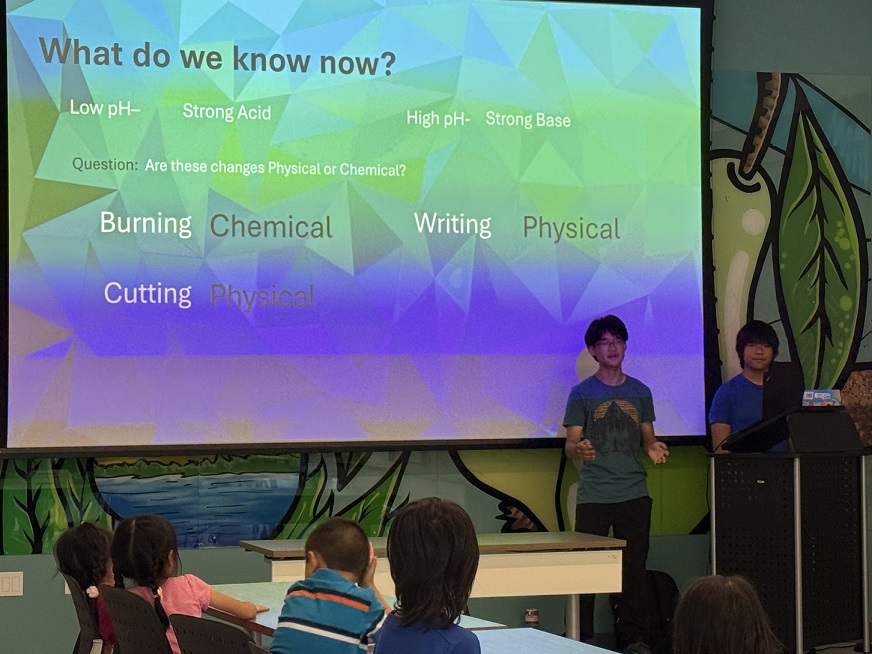 What do we know now?

Low pH– Strong Acid

High pH- Strong Base

Question: Are these changes Physical or Chemical?

Burning Chemical

Writing Physical

Cutting Physical